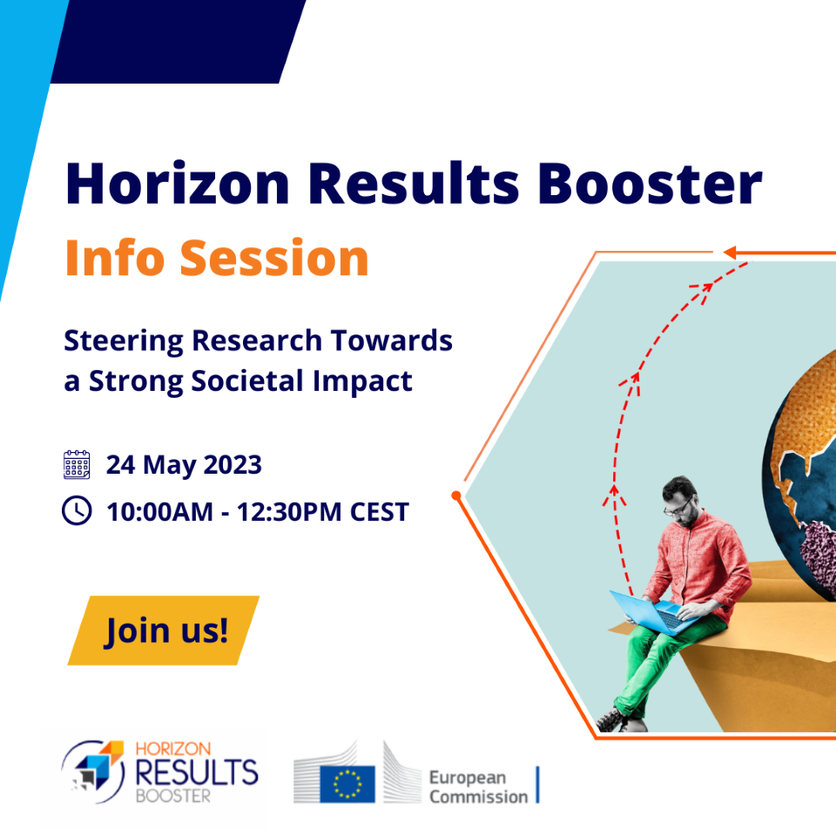 Horizon Results Booster
Info Session

Steering Research Towards a Strong Societal Impact

24 May 2023

10:00AM - 12:30PM CEST

Join us!

HORIZON RESULTS BOOSTER

European Commission